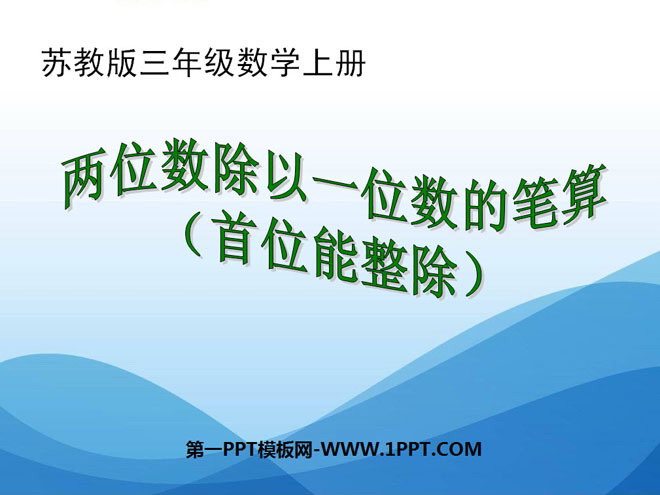 苏教版三年级数学上册

两位数除以一位数的笔算
（首位能整除）

第一PPT模板网-WWW.1PPT.COM